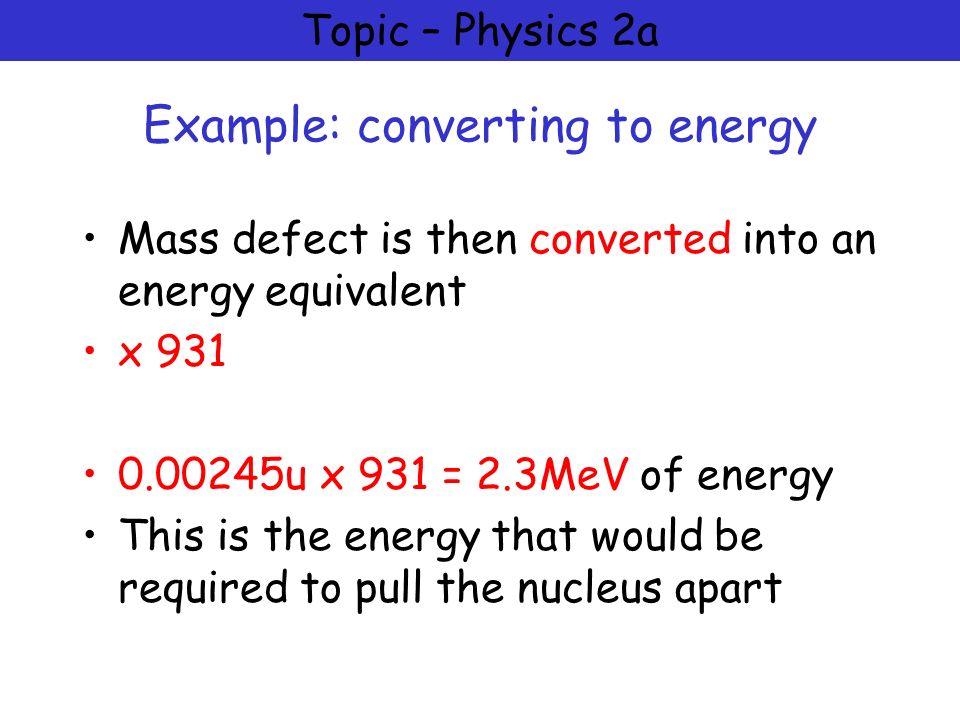 Topic – Physics 2a

Example: converting to energy

• Mass defect is then converted into an energy equivalent
• x 931

• 0.00245u x 931 = 2.3MeV of energy
• This is the energy that would be required to pull the nucleus apart